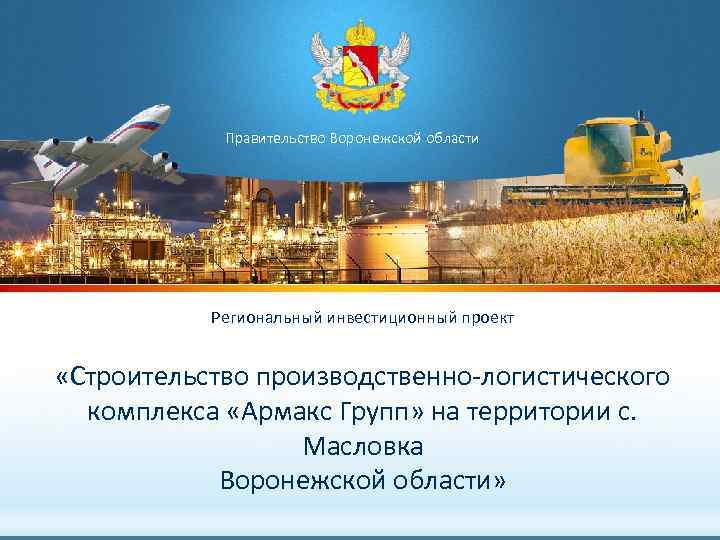 Правительство Воронежской области

Региональный инвестиционный проект

«Строительство производственно-логистического комплекса «Армакс Групп» на территории с. Масловка
Воронежской области»